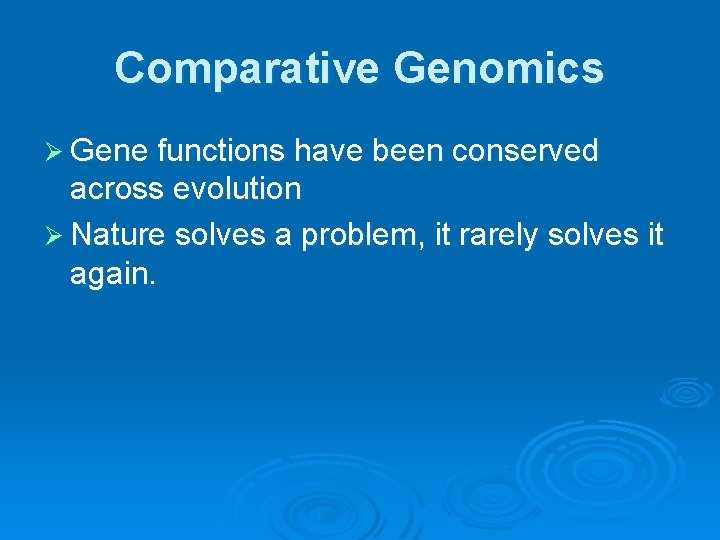 Comparative Genomics

➢ Gene functions have been conserved across evolution

➢ Nature solves a problem, it rarely solves it again.